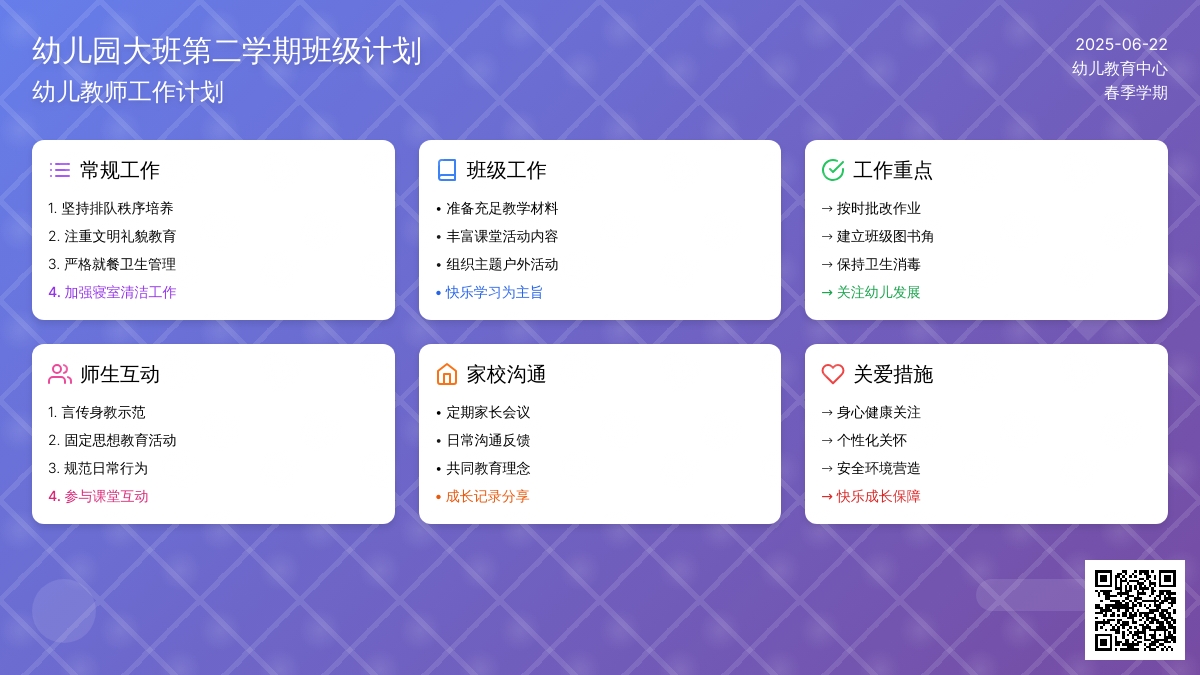 幼儿园大班第二学期班级计划
幼儿教师工作计划

2025-06-22
幼儿教育中心
春季学期

常规工作
1. 坚持排队秩序培养
2. 注重文明礼貌教育
3. 严格就餐卫生管理
4. 加强寝室清洁工作

班级工作
• 准备充足教学材料
• 丰富课堂活动内容
• 组织主题户外活动
• 快乐学习为主旨

工作重点
→ 按时批改作业
→ 建立班级图书角
→ 保持卫生消毒
→ 关注幼儿发展

师生互动
1. 言传身教示范
2. 固定思想教育活动
3. 规范日常行为
4. 参与课堂互动

家校沟通
• 定期家长会议
• 日常沟通反馈
• 共同教育理念
• 成长记录分享

关爱措施
→ 身心健康关注
→ 个性化关怀
→ 安全环境营造
→ 快乐成长保障